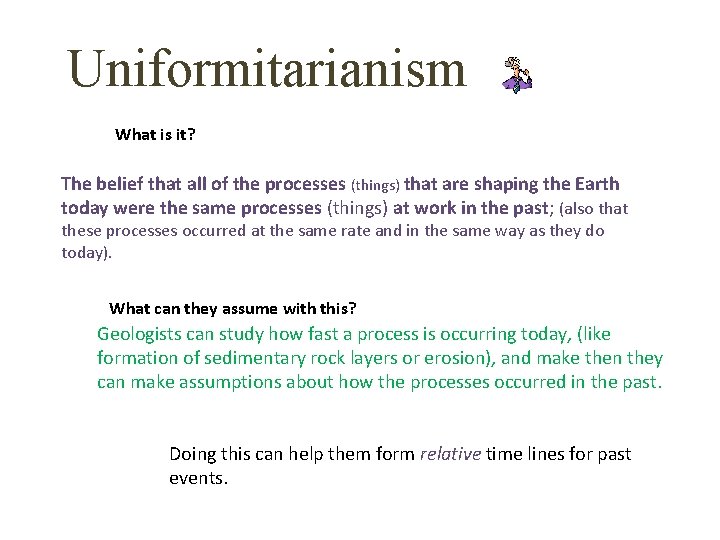 Uniformitarianism

What is it?

The belief that all of the processes (things) that are shaping the Earth today were the same processes (things) at work in the past; (also that these processes occurred at the same rate and in the same way as they do today).

What can they assume with this?

Geologists can study how fast a process is occurring today, (like formation of sedimentary rock layers or erosion), and make then they can make assumptions about how the processes occurred in the past.

Doing this can help them form relative time lines for past events.